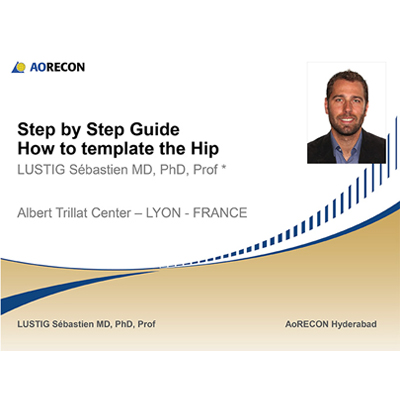 AORECON

Step by Step Guide
How to template the Hip
LUSTIG Sébastien MD, PhD, Prof *

Albert Trillat Center – LYON - FRANCE

LUSTIG Sébastien MD, PhD, Prof

AoRECON Hyderabad